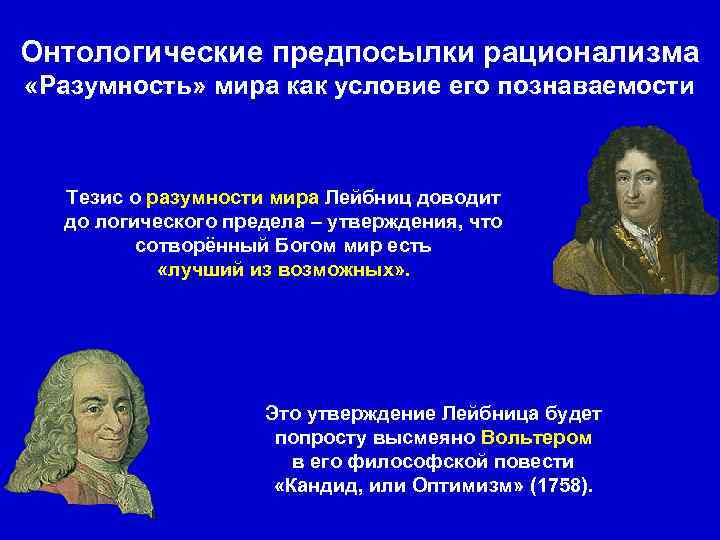 Онтологические предпосылки рационализма
«Разумность» мира как условие его познаваемости

Тезис о разумности мира Лейбниц доводит до логического предела – утверждения, что сотворённый Богом мир есть «лучший из возможных».

Это утверждение Лейбница будет попросту высмеяно Вольтером в его философской повести «Кандид, или Оптимизм» (1758).